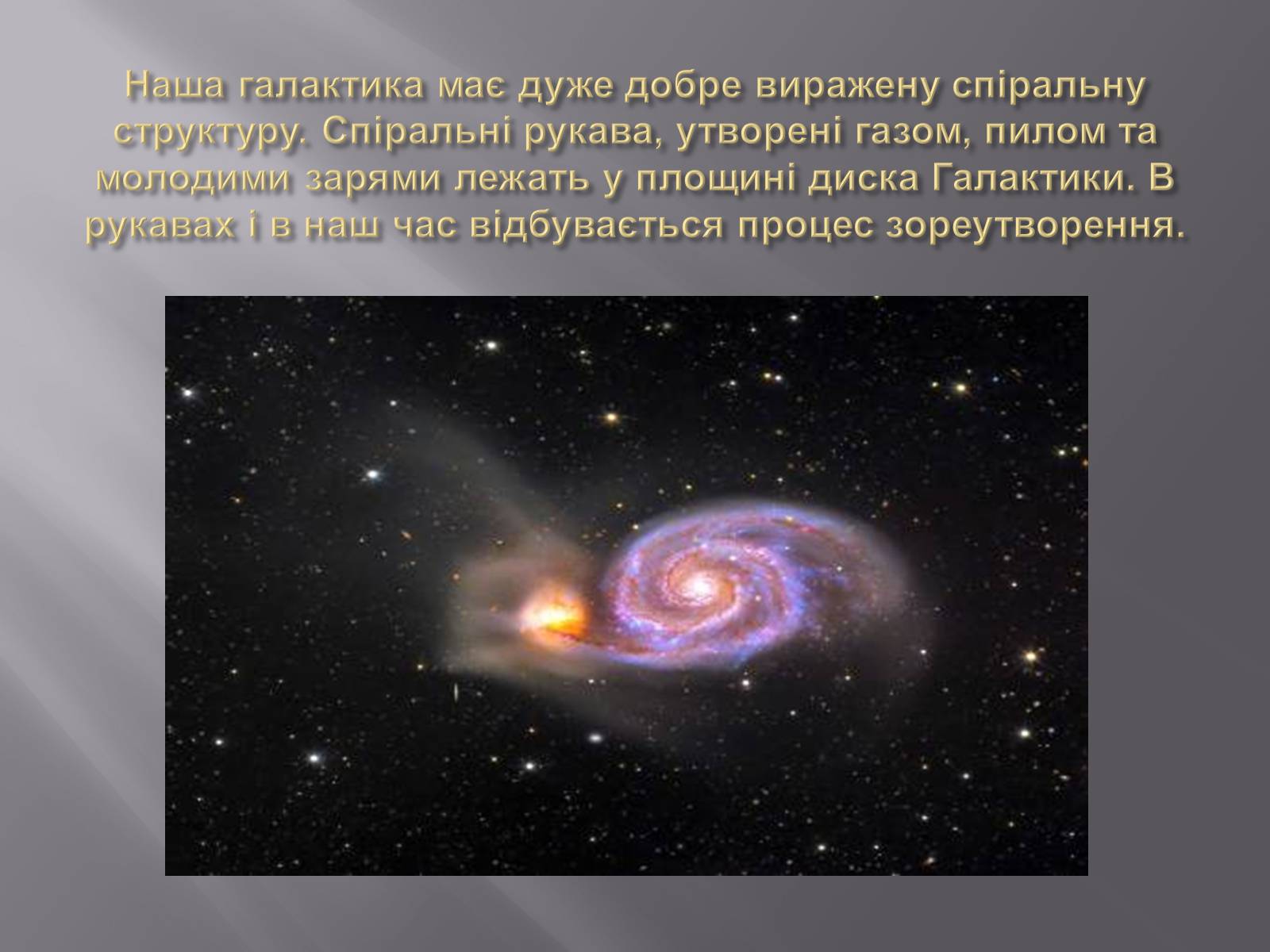 Наша галактика має дуже добре виражену спіральну структуру. Спіральні рукава, утворені газом, пилом та молодими зарями лежать у площині диска Галактики. В рукавах і в наш час відбувається процес зореутворення.